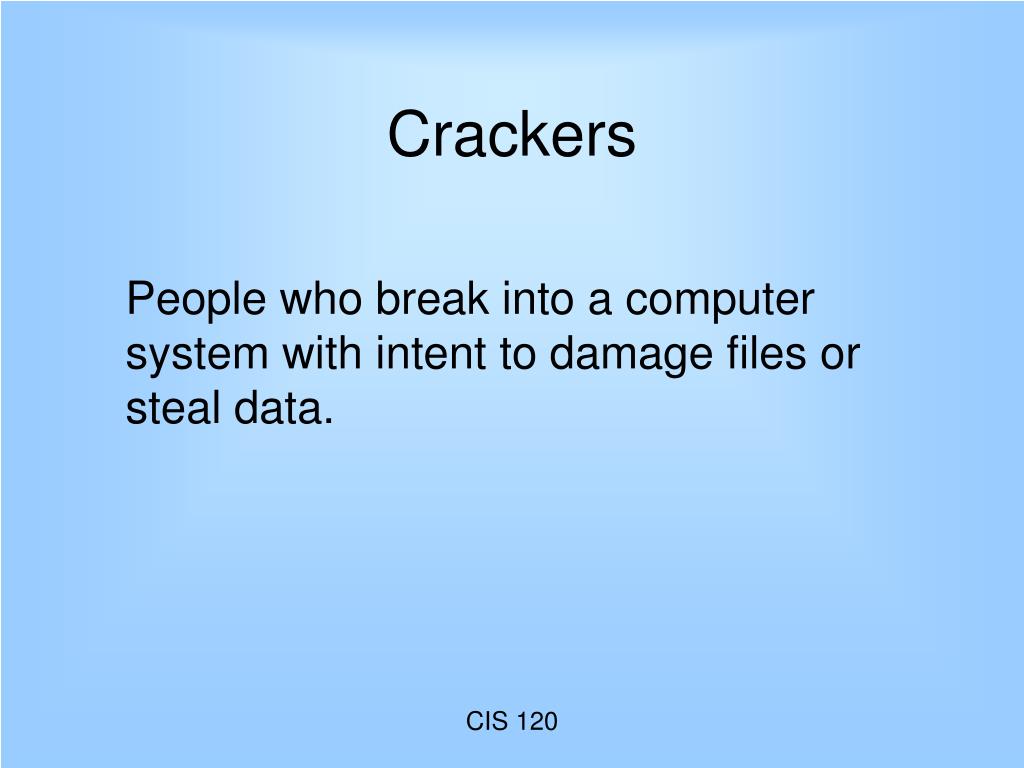 Crackers

People who break into a computer system with intent to damage files or steal data.

CIS 120